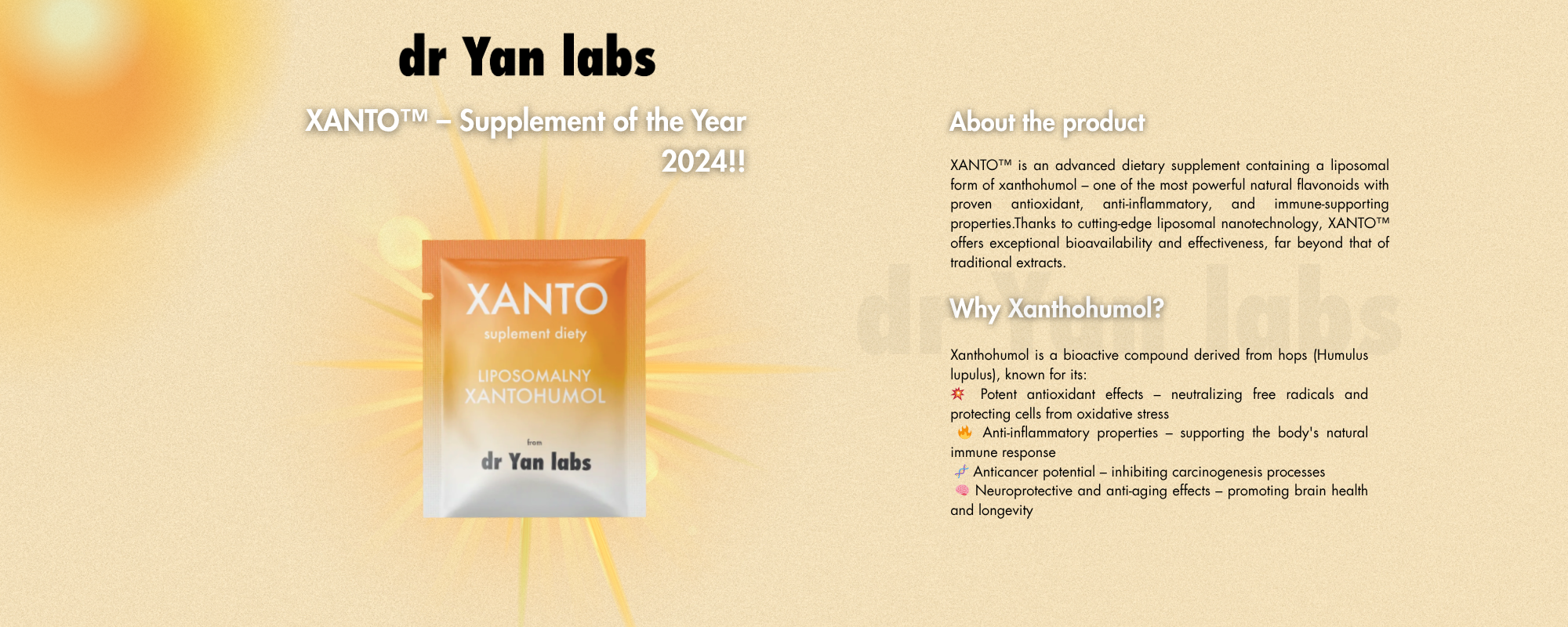 dr Yan labs

XANTO™ – Supplement of the Year 2024!!

XANTO
suplement diety
LIPOSOMALNY XANTOHUMOL
from
dr Yan labs

About the product

XANTO™ is an advanced dietary supplement containing a liposomal form of xanthohumol – one of the most powerful natural flavonoids with proven antioxidant, anti-inflammatory, and immune-supporting properties.Thanks to cutting-edge liposomal nanotechnology, XANTO™ offers exceptional bioavailability and effectiveness, far beyond that of traditional extracts.

dr Yan labs

Why Xanthohumol?

Xanthohumol is a bioactive compound derived from hops (Humulus lupulus), known for its:
💥 Potent antioxidant effects – neutralizing free radicals and protecting cells from oxidative stress
🔥 Anti-inflammatory properties – supporting the body's natural immune response
🧬 Anticancer potential – inhibiting carcinogenesis processes
🧠 Neuroprotective and anti-aging effects – promoting brain health and longevity